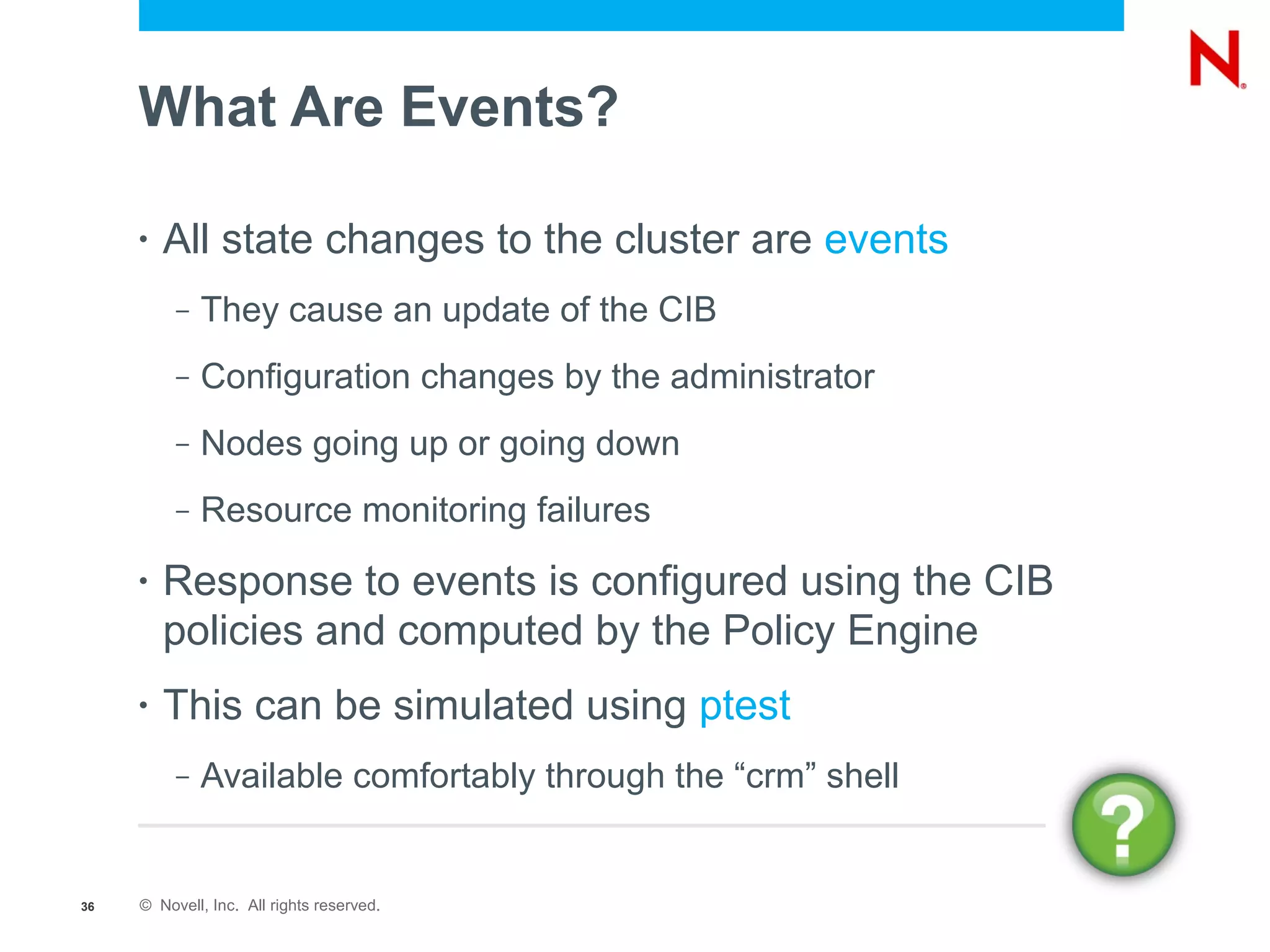 N

What Are Events?

• All state changes to the cluster are events

– They cause an update of the CIB

– Configuration changes by the administrator

– Nodes going up or going down

– Resource monitoring failures

• Response to events is configured using the CIB policies and computed by the Policy Engine

• This can be simulated using ptest

– Available comfortably through the “crm” shell

?

36 © Novell, Inc. All rights reserved.